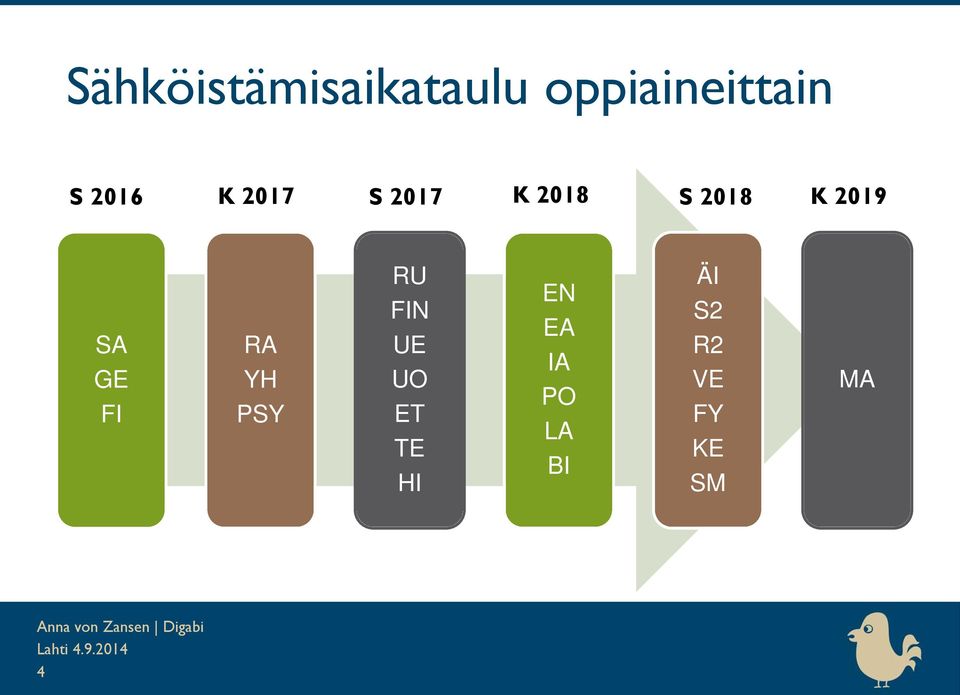 Sähköistämisaikataulu oppiaineittain

S 2016

SA
GE
FI

K 2017

RA
YH
PSY

S 2017

RU
FIN
UE
UO
ET
TE
HI

K 2018

EN
EA
IA
PO
LA
BI

S 2018

ÄI
S2
R2
VE
FY
KE
SM

K 2019

MA

Anna von Zansen | Digabi
Lahti 4.9.2014
4